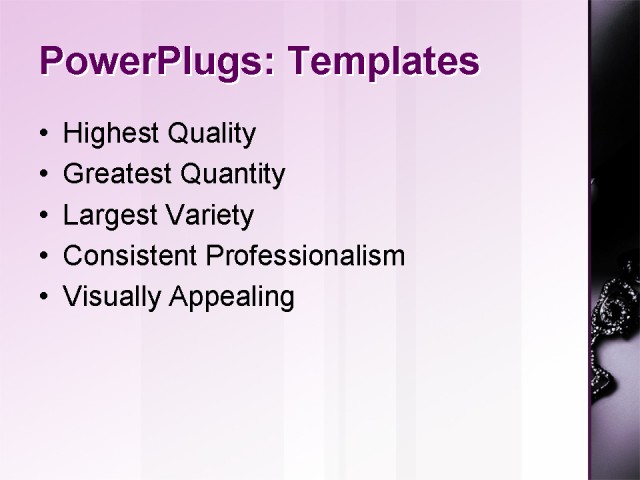 PowerPlugs: Templates

• Highest Quality
• Greatest Quantity
• Largest Variety
• Consistent Professionalism
• Visually Appealing